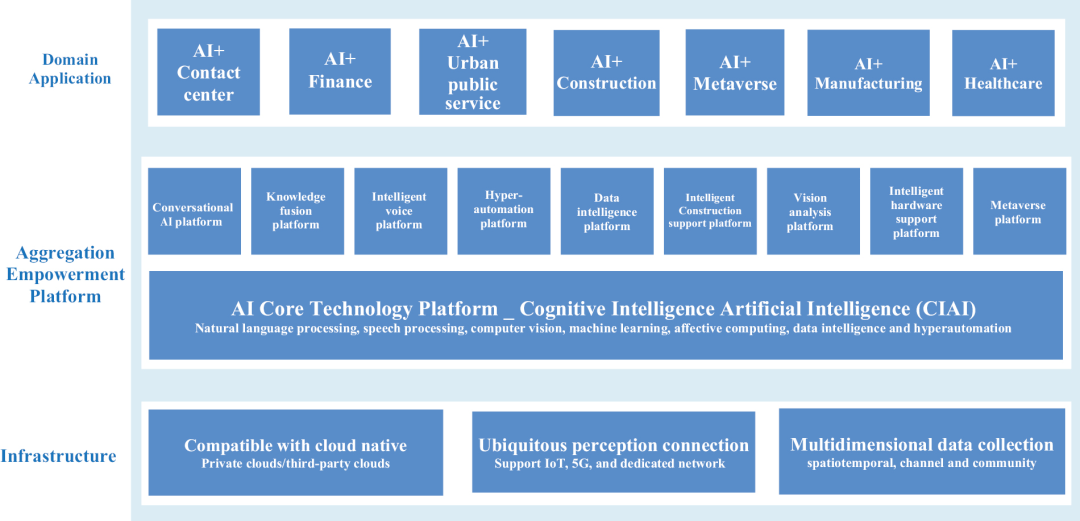 Domain Application

AI+ Contact center

AI+ Finance

AI+ Urban public service

AI+ Construction

AI+ Metaverse

AI+ Manufacturing

AI+ Healthcare

Aggregation Empowerment Platform

Conversational AI platform

Knowledge fusion platform

Intelligent voice platform

Hyper-automation platform

Data intelligence platform

Intelligent Construction support platform

Vision analysis platform

Intelligent hardware support platform

Metaverse platform

AI Core Technology Platform _ Cognitive Intelligence Artificial Intelligence (CIAI)
Natural language processing, speech processing, computer vision, machine learning, affective computing, data intelligence and hyperautomation

Infrastructure

Compatible with cloud native
Private clouds/third-party clouds

Ubiquitous perception connection
Support IoT, 5G, and dedicated network

Multidimensional data collection
spatiotemporal, channel and community